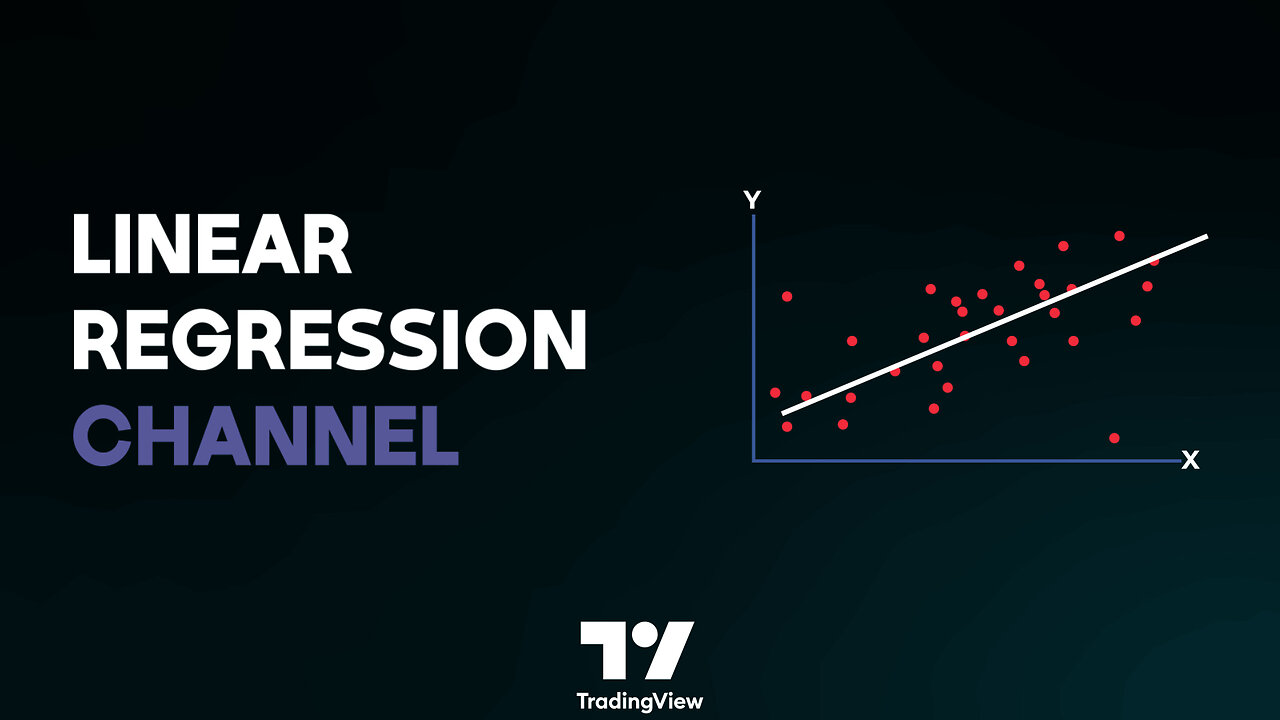 LINEAR
REGRESSION
CHANNEL

Y

X

TradingView